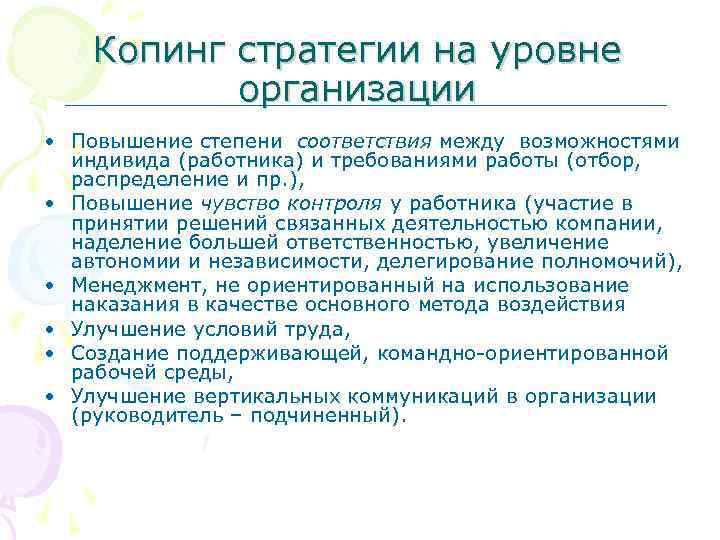 Копинг стратегии на уровне организации

• Повышение степени соответствия между возможностями индивида (работника) и требованиями работы (отбор, распределение и пр.),
• Повышение чувство контроля у работника (участие в принятии решений связанных деятельностью компании, наделение большей ответственностью, увеличение автономии и независимости, делегирование полномочий),
• Менеджмент, не ориентированный на использование наказания в качестве основного метода воздействия
• Улучшение условий труда,
• Создание поддерживающей, командно-ориентированной рабочей среды,
• Улучшение вертикальных коммуникаций в организации (руководитель – подчиненный).